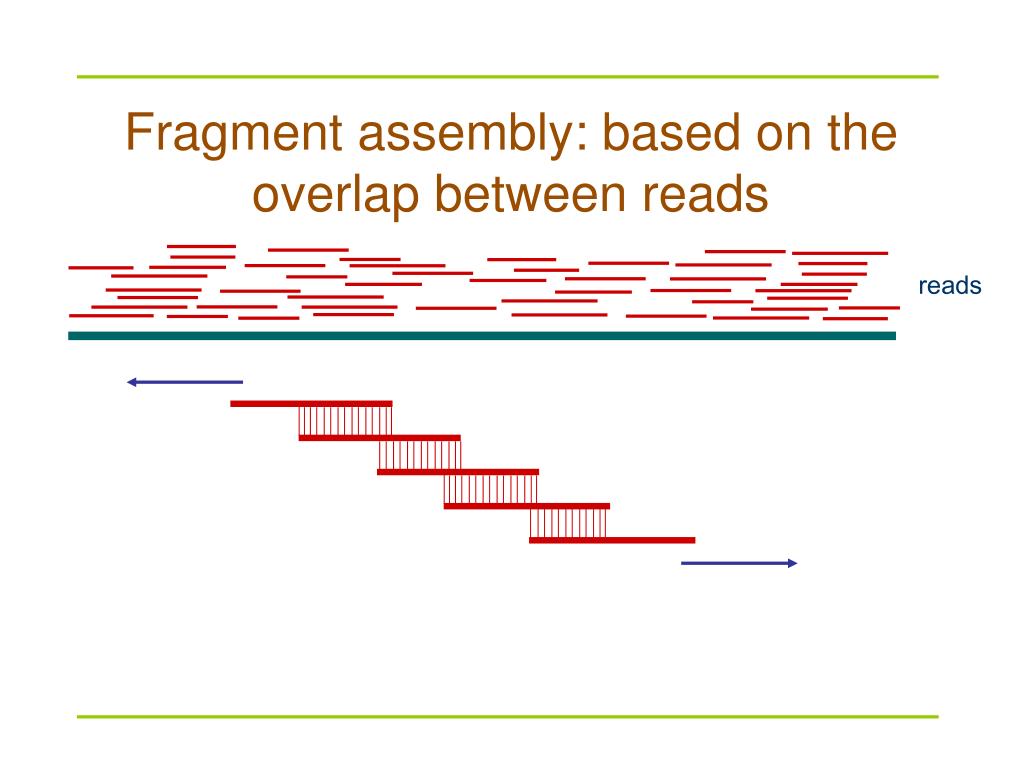 Fragment assembly: based on the overlap between reads

reads